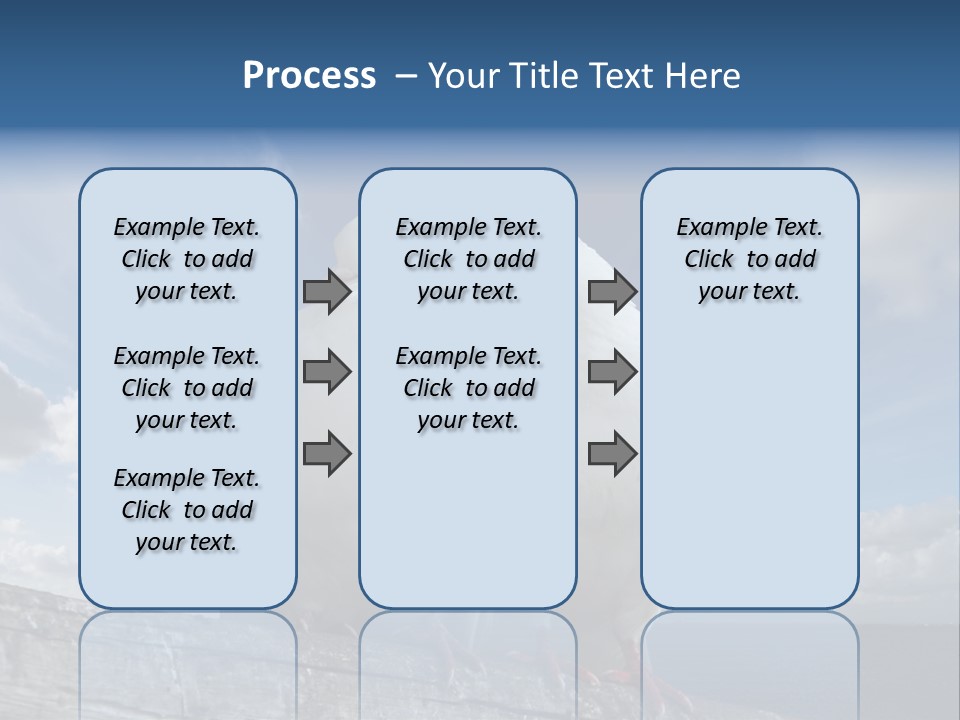 Process – Your Title Text Here

Example Text. Click to add your text.

Example Text. Click to add your text.

Example Text. Click to add your text.

Example Text. Click to add your text.

Example Text. Click to add your text.

Example Text. Click to add your text.